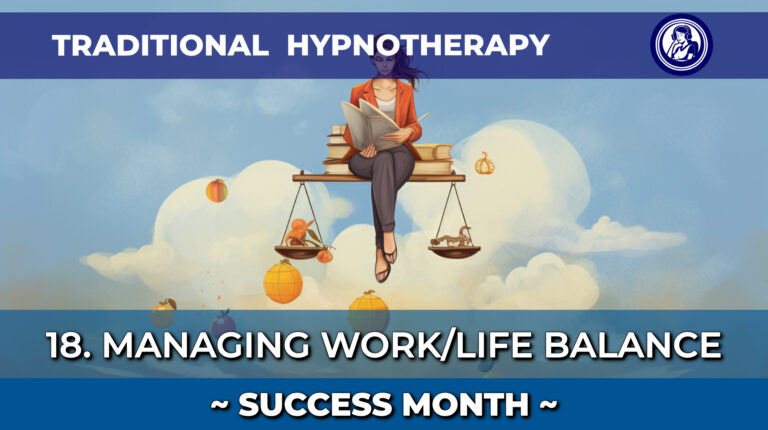 TRADITIONAL HYPNOTHERAPY

18. MANAGING WORK/LIFE BALANCE

~ SUCCESS MONTH ~